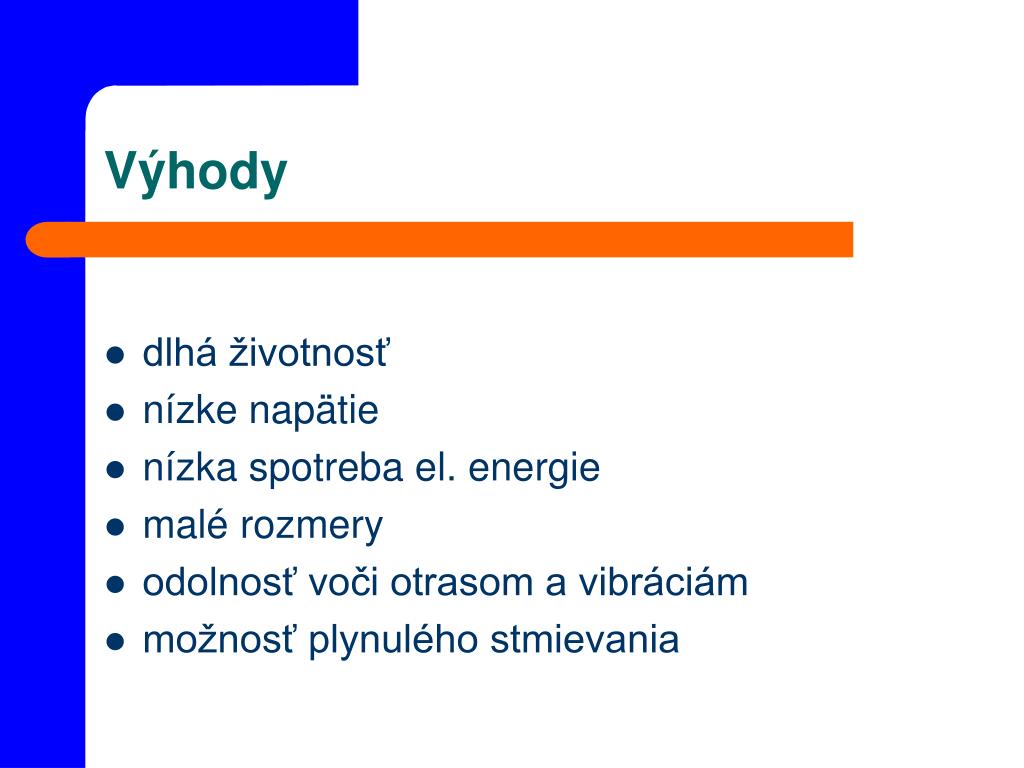 Výhody

- dlhá životnosť
- nízke napätie
- nízka spotreba el. energie
- malé rozmery
- odolnosť voči otrasom a vibráciám
- možnosť plynulého stmievania